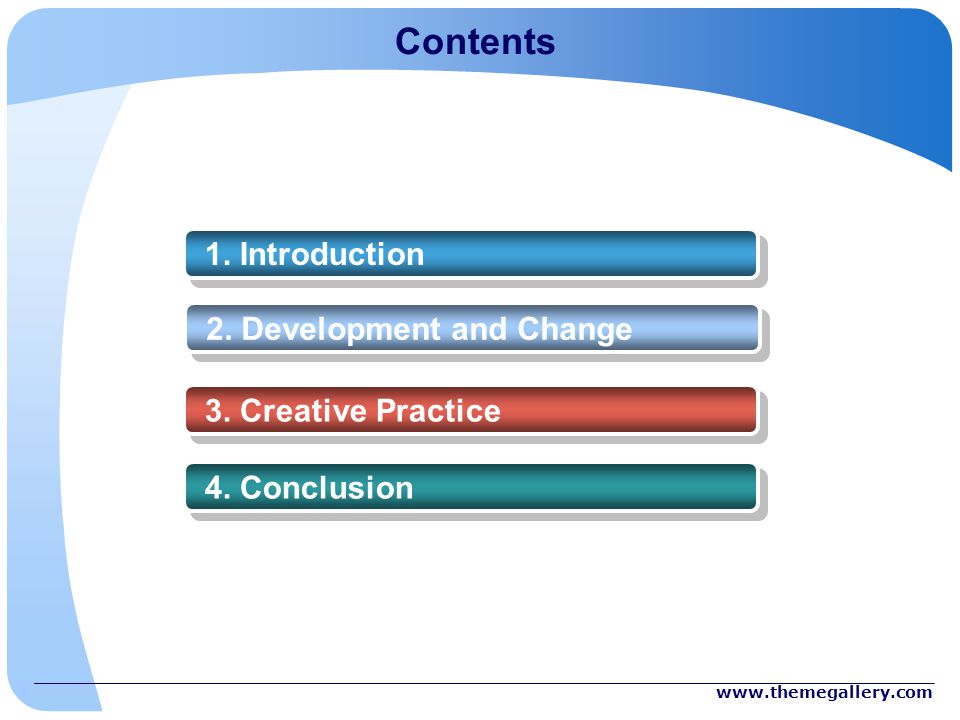 Contents

1. Introduction

2. Development and Change

3. Creative Practice

4. Conclusion

www.themegallery.com